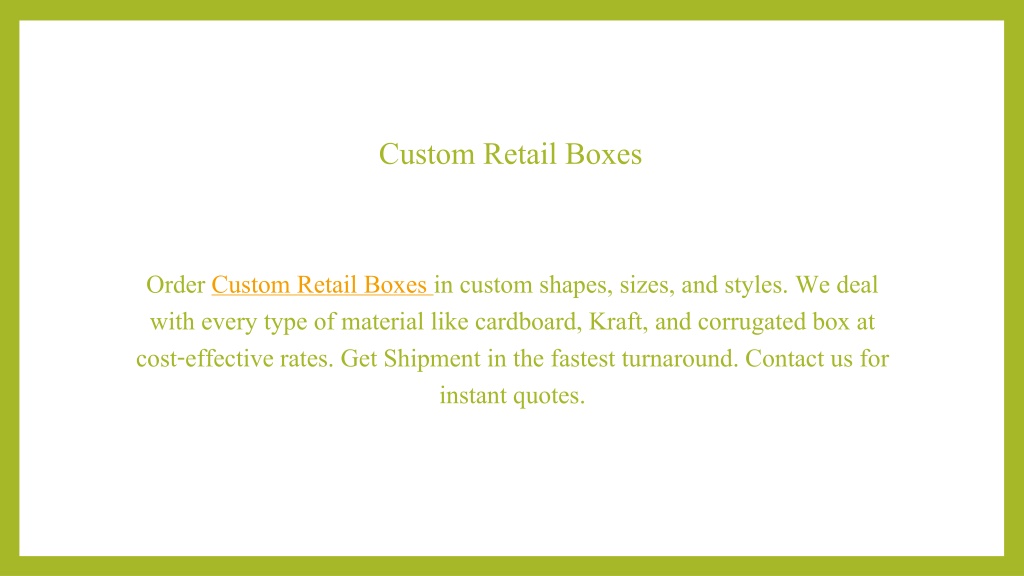 Custom Retail Boxes

Order Custom Retail Boxes in custom shapes, sizes, and styles. We deal with every type of material like cardboard, Kraft, and corrugated box at cost-effective rates. Get Shipment in the fastest turnaround. Contact us for instant quotes.